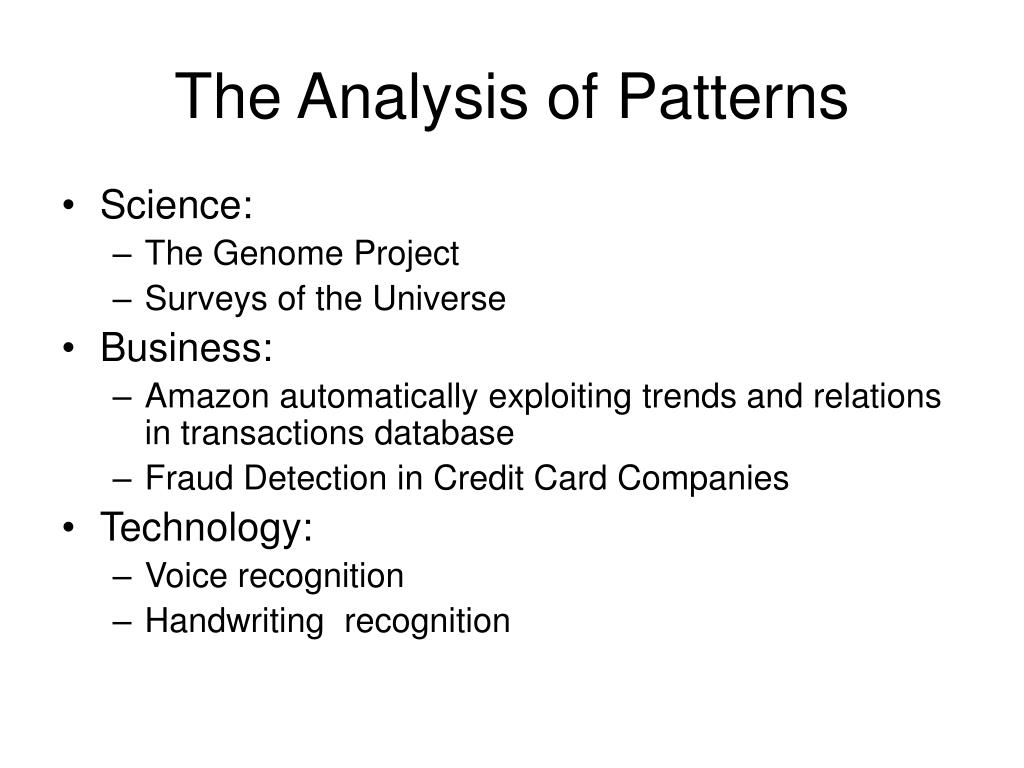 The Analysis of Patterns

• Science:
– The Genome Project
– Surveys of the Universe
• Business:
– Amazon automatically exploiting trends and relations in transactions database
– Fraud Detection in Credit Card Companies
• Technology:
– Voice recognition
– Handwriting recognition